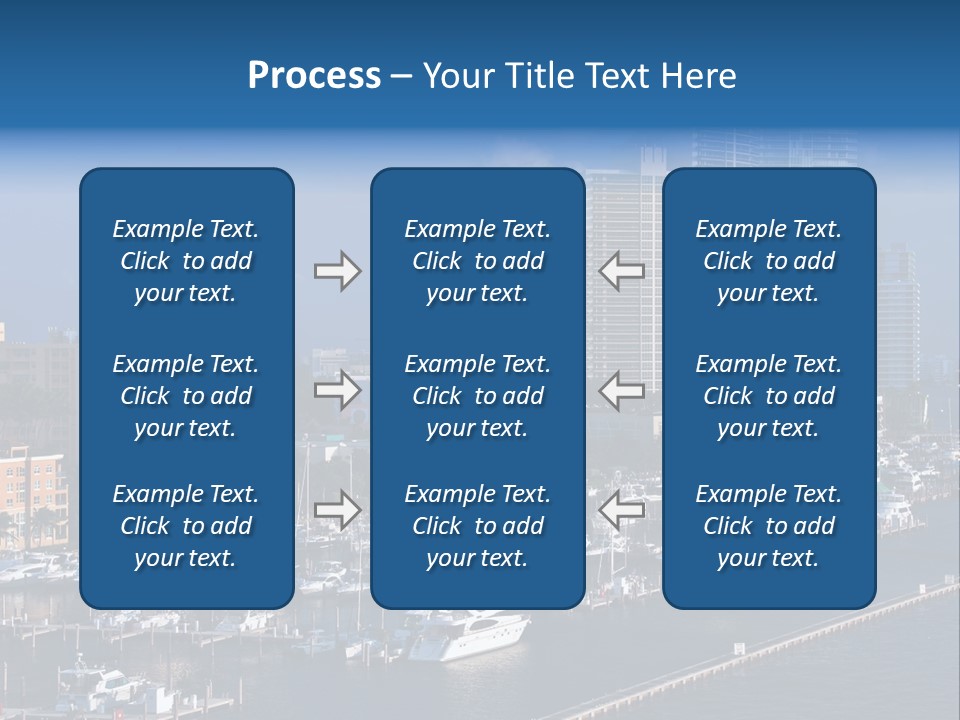 Process – Your Title Text Here

Example Text. Click to add your text.

Example Text. Click to add your text.

Example Text. Click to add your text.

Example Text. Click to add your text.

Example Text. Click to add your text.

Example Text. Click to add your text.

Example Text. Click to add your text.

Example Text. Click to add your text.

Example Text. Click to add your text.